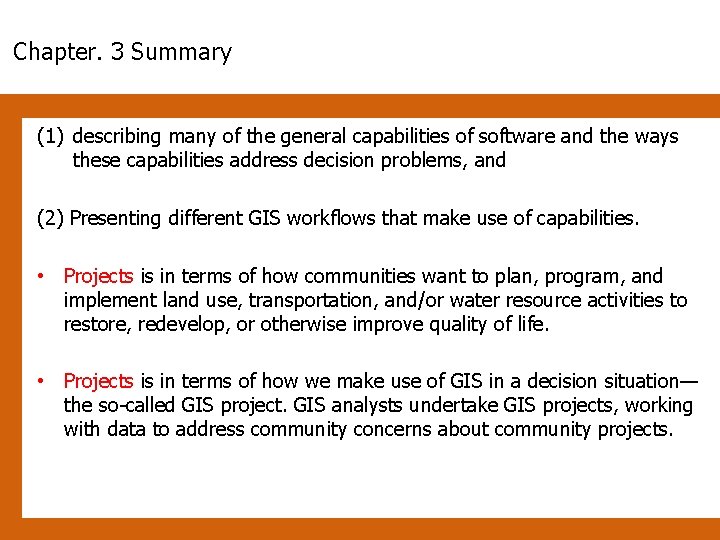 Chapter. 3 Summary

(1) describing many of the general capabilities of software and the ways these capabilities address decision problems, and

(2) Presenting different GIS workflows that make use of capabilities.

• Projects is in terms of how communities want to plan, program, and implement land use, transportation, and/or water resource activities to restore, redevelop, or otherwise improve quality of life.

• Projects is in terms of how we make use of GIS in a decision situation—the so-called GIS project. GIS analysts undertake GIS projects, working with data to address community concerns about community projects.